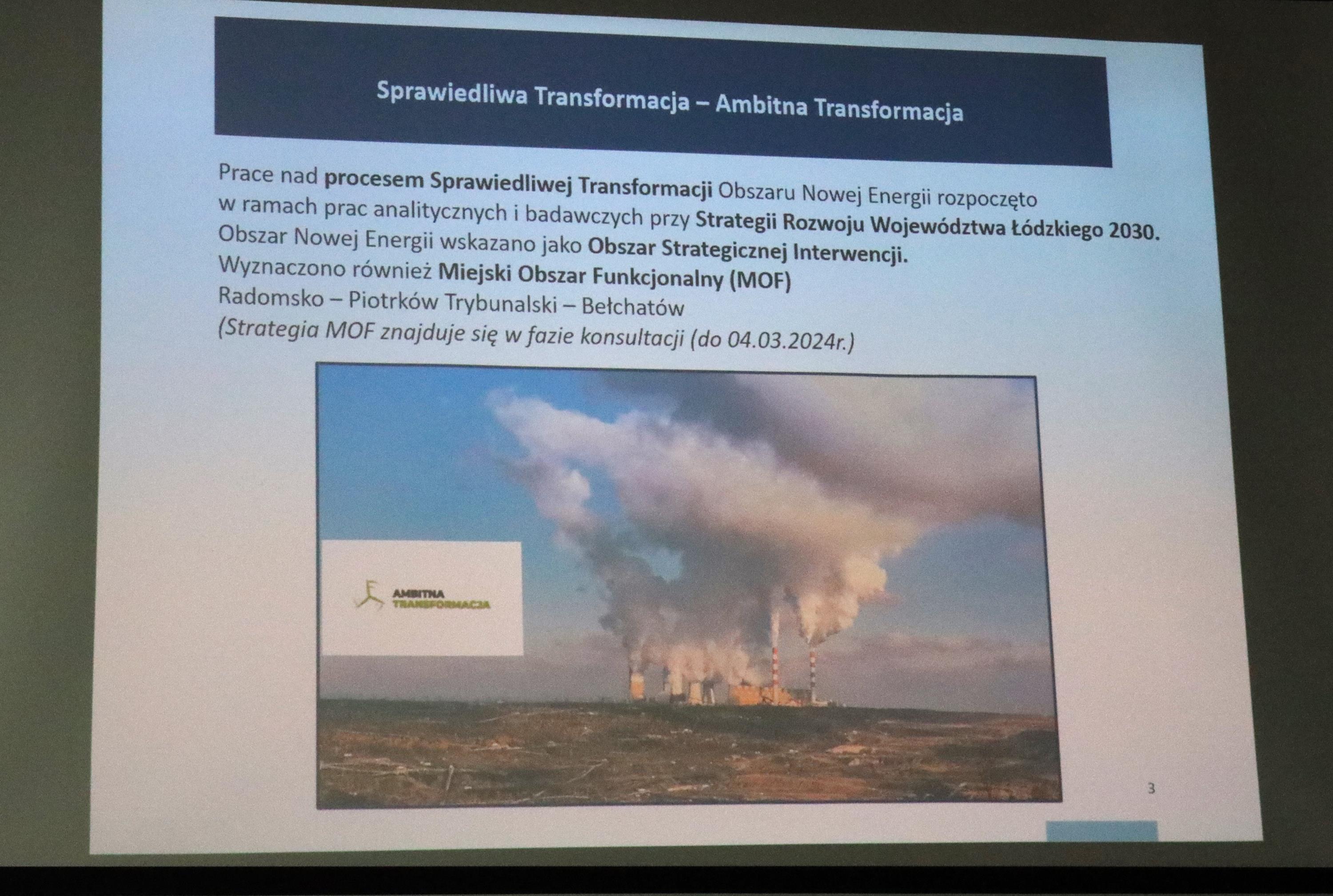 Sprawiedliwa Transformacja – Ambitna Transformacja

Prace nad procesem Sprawiedliwej Transformacji Obszaru Nowej Energii rozpoczęto w ramach prac analitycznych i badawczych przy Strategii Rozwoju Województwa Łódzkiego 2030. Obszar Nowej Energii wskazano jako Obszar Strategicznej Interwencji. Wyznaczono również Miejski Obszar Funkcjonalny (MOF) Radomsko – Piotrków Trybunalski – Bełchatów (Strategia MOF znajduje się w fazie konsultacji (do 04.03.2024r.)

AMBITNA TRANSFORMACJA

3